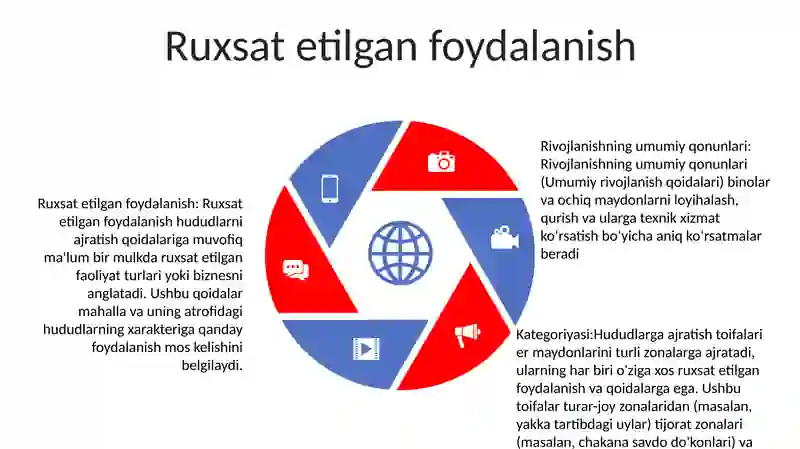 Ruxsat etilgan foydalanish

Ruxsat etilgan foydalanish: Ruxsat etilgan foydalanish hududlarni ajratish qoidalariga muvofiq ma'lum bir mulkda ruxsat etilgan faoliyat turlari yoki biznesni anglatadi. Ushbu qoidalar mahalla va uning atrofidagi hududlarning xarakteriga qanday foydalanish mos kelishini belgilaydi.

Rivojlanishning umumiy qonunlari: Rivojlanishning umumiy qonunlari (Umumiy rivojlanish qoidalari) binolar va ochiq maydonlarni loyihalash, qurish va ularga texnik xizmat ko'rsatish bo'yicha aniq ko'rsatmalar beradi

Kategoriyasi:Hududlarga ajratish toifalari er maydonlarini turli zonalarga ajratadi, ularning har biri o'ziga xos ruxsat etilgan foydalanish va qoidalarga ega. Ushbu toifalar turar-joy zonalaridan (masalan, yakka tartibdagi uylar) tijorat zonalari (masalan, chakana savdo do'konlari) va